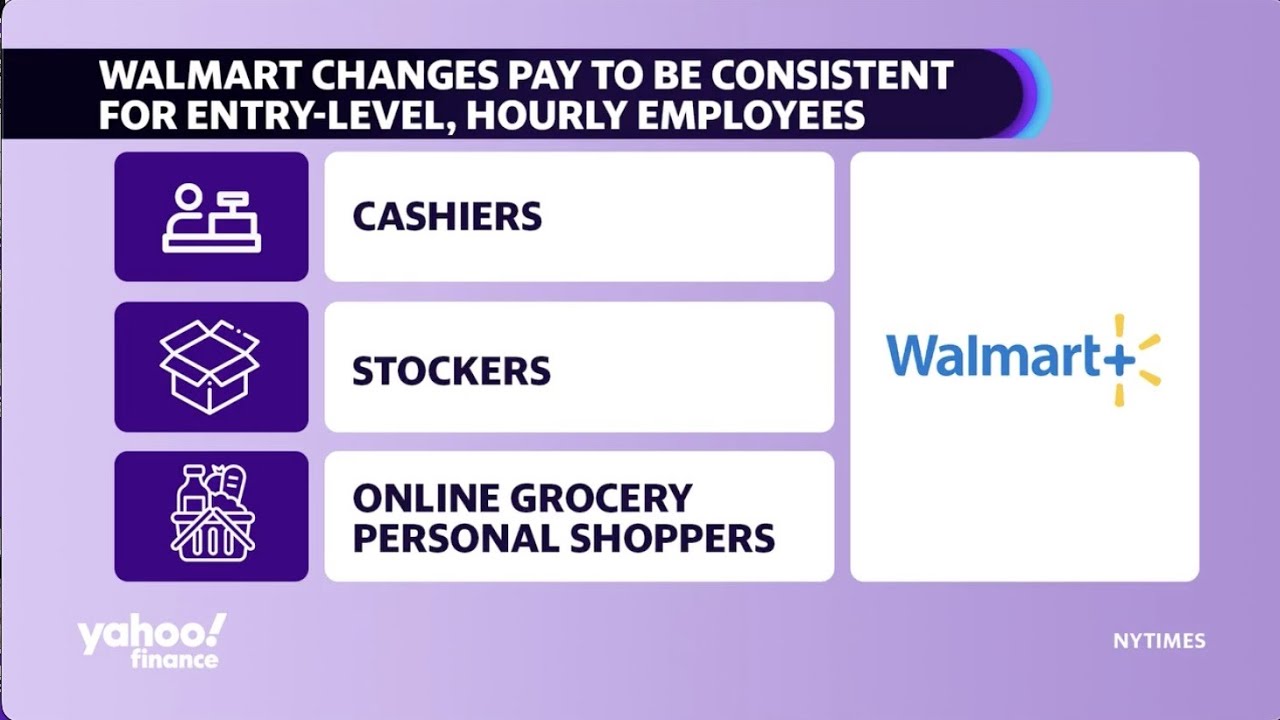 WALMART CHANGES PAY TO BE CONSISTENT FOR ENTRY-LEVEL, HOURLY EMPLOYEES

CASHIERS

STOCKERS

ONLINE GROCERY PERSONAL SHOPPERS

Walmart+

yahoo! finance

NYTIMES